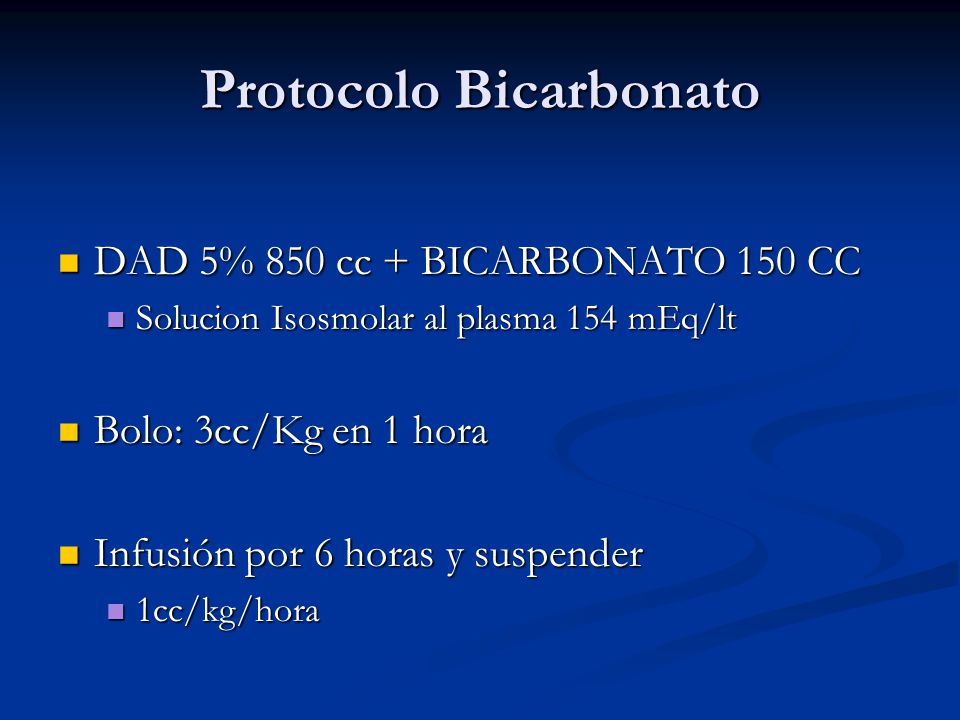 Protocolo Bicarbonato

- DAD 5% 850 cc + BICARBONATO 150 CC
  - Solucion Isosmolar al plasma 154 mEq/lt

- Bolo: 3cc/Kg en 1 hora

- Infusión por 6 horas y suspender
  - 1cc/kg/hora